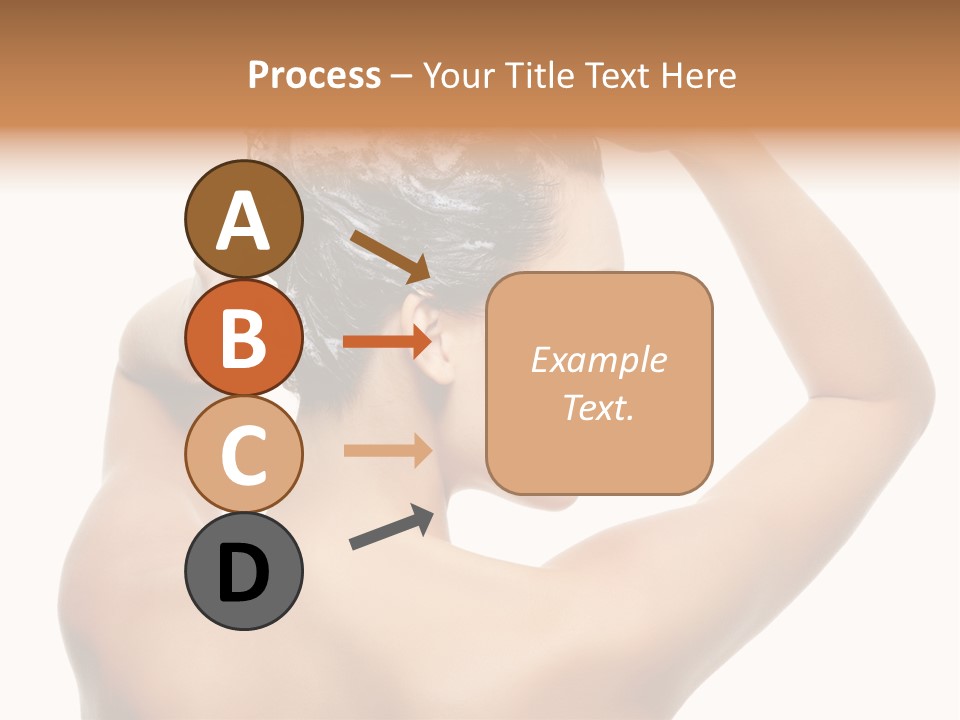 Process – Your Title Text Here

A

B

C

D

Example Text.